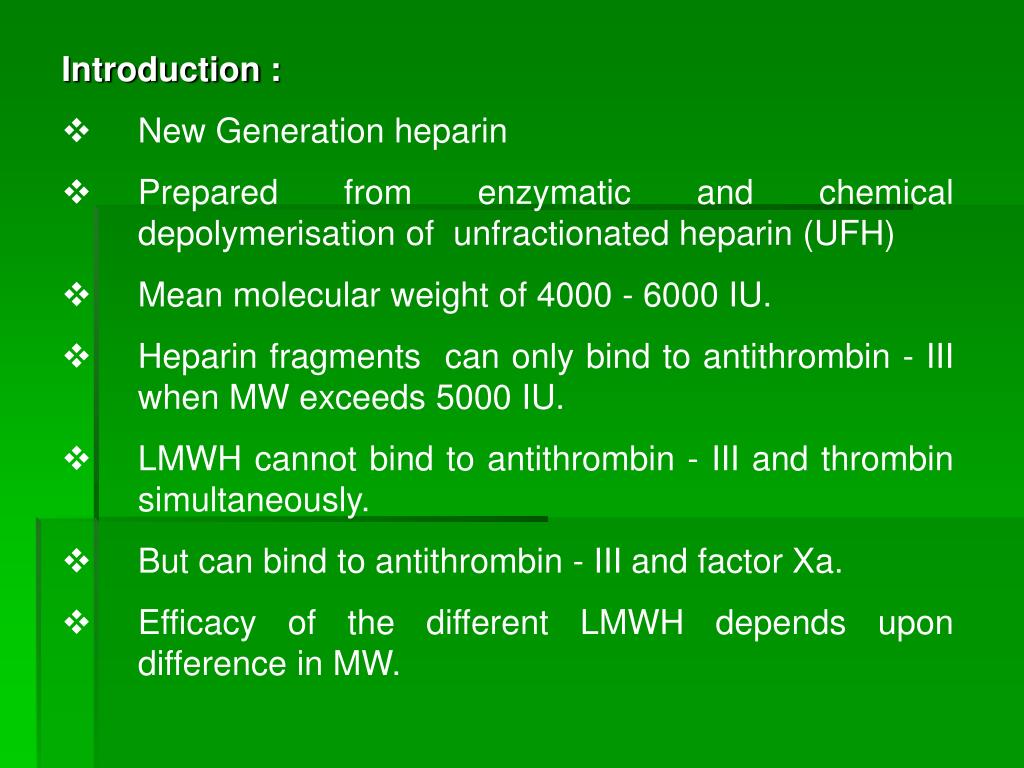 Introduction :

❖ New Generation heparin

❖ Prepared from enzymatic and chemical depolymerisation of unfractionated heparin (UFH)

❖ Mean molecular weight of 4000 - 6000 IU.

❖ Heparin fragments can only bind to antithrombin - III when MW exceeds 5000 IU.

❖ LMWH cannot bind to antithrombin - III and thrombin simultaneously.

❖ But can bind to antithrombin - III and factor Xa.

❖ Efficacy of the different LMWH depends upon difference in MW.